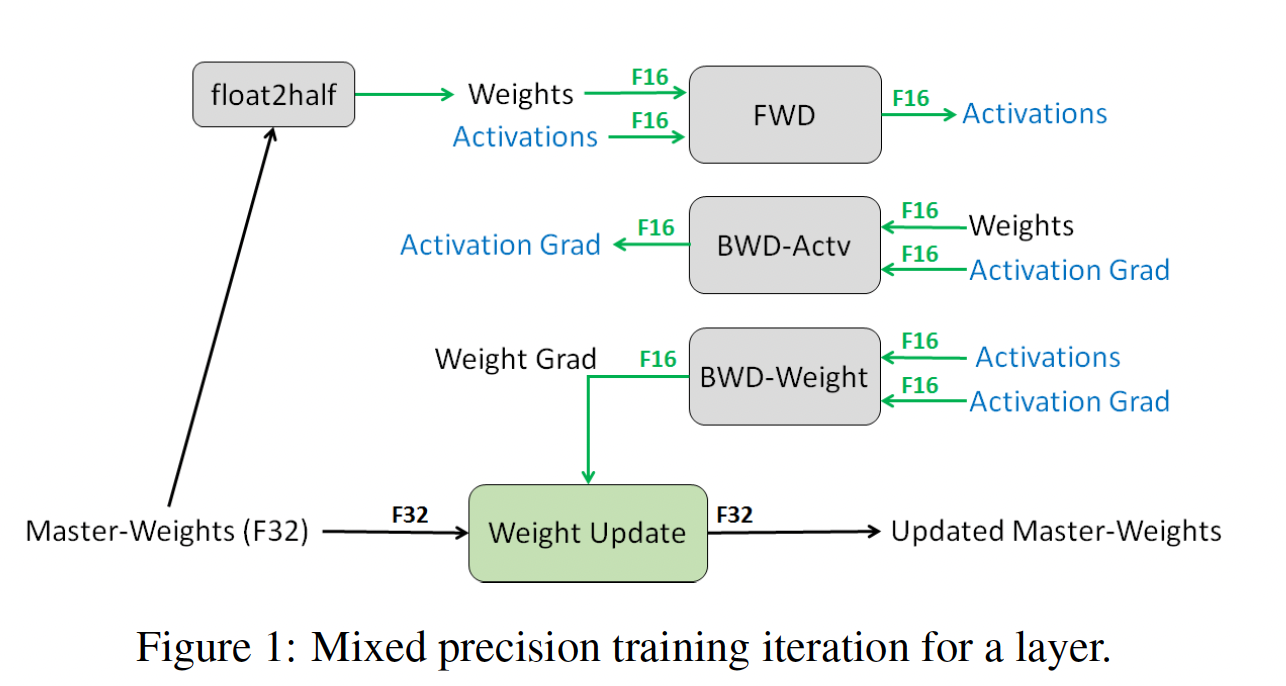 float2half

Weights
F16
Activations
F16
FWD
F16
Activations

Activation Grad
F16
BWD-Actv
F16
Weights
F16
Activation Grad

Weight Grad
F16
BWD-Weight
F16
Activations
F16
Activation Grad

Master-Weights (F32)
F32
Weight Update
F32
Updated Master-Weights

Figure 1: Mixed precision training iteration for a layer.